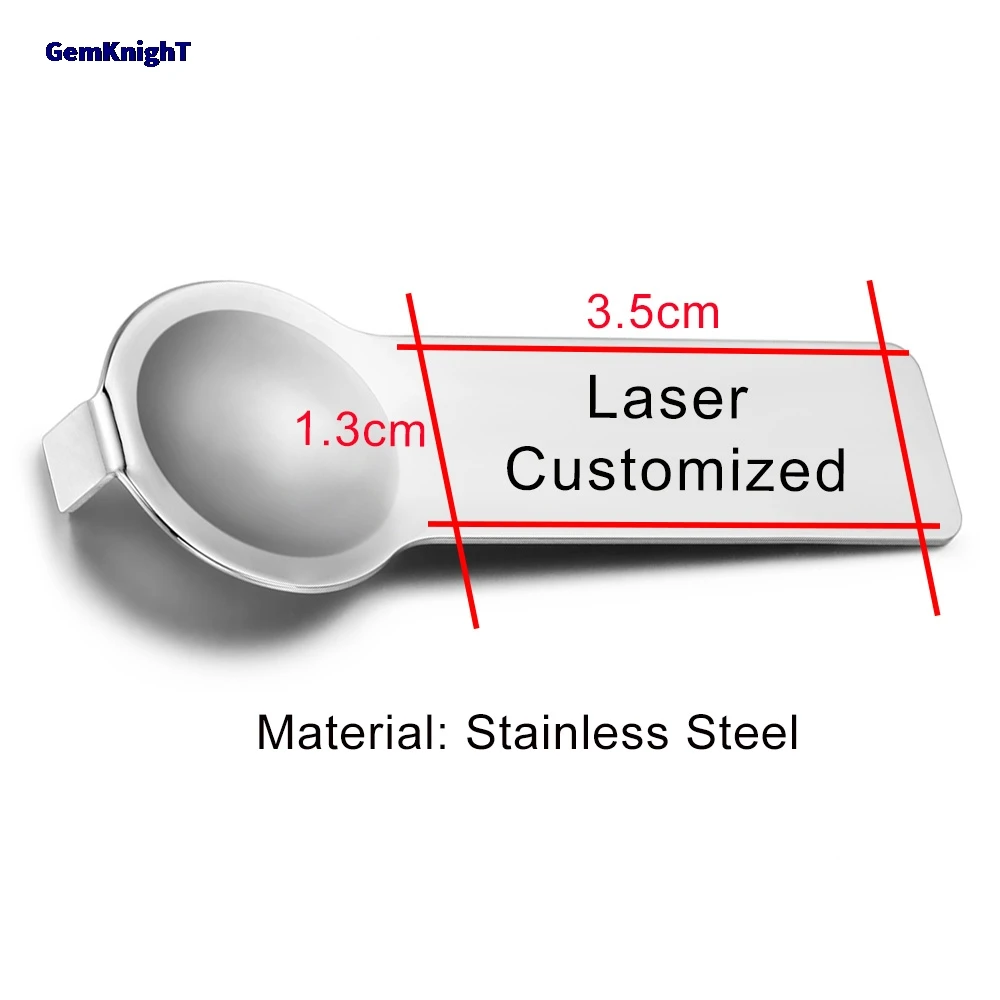 GemKnighT

3.5cm

1.3cm

Laser Customized

Material: Stainless Steel